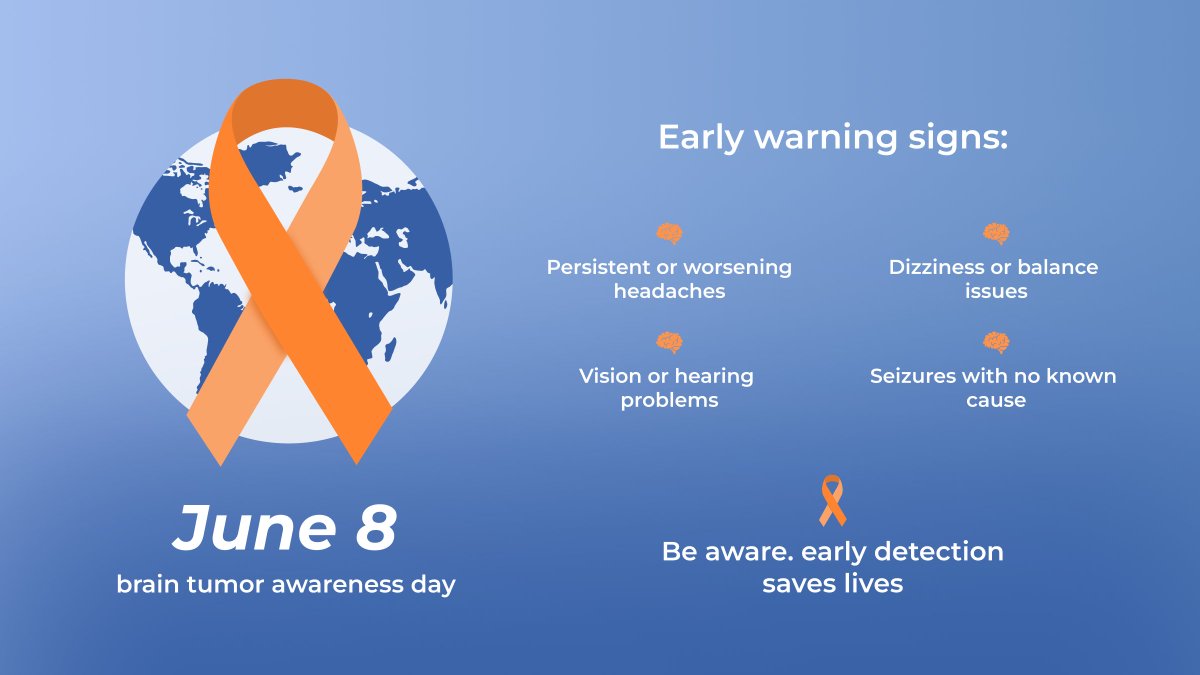 June 8
brain tumor awareness day

Early warning signs:

Persistent or worsening headaches

Dizziness or balance issues

Vision or hearing problems

Seizures with no known cause

Be aware. early detection saves lives